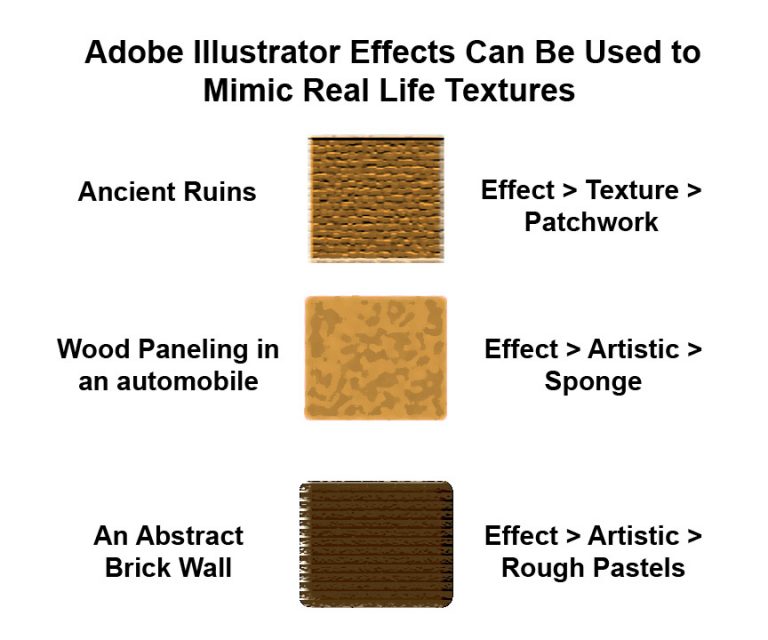 Adobe Illustrator Effects Can Be Used to Mimic Real Life Textures

Ancient Ruins

Effect > Texture > Patchwork

Wood Paneling in an automobile

Effect > Artistic > Sponge

An Abstract Brick Wall

Effect > Artistic > Rough Pastels